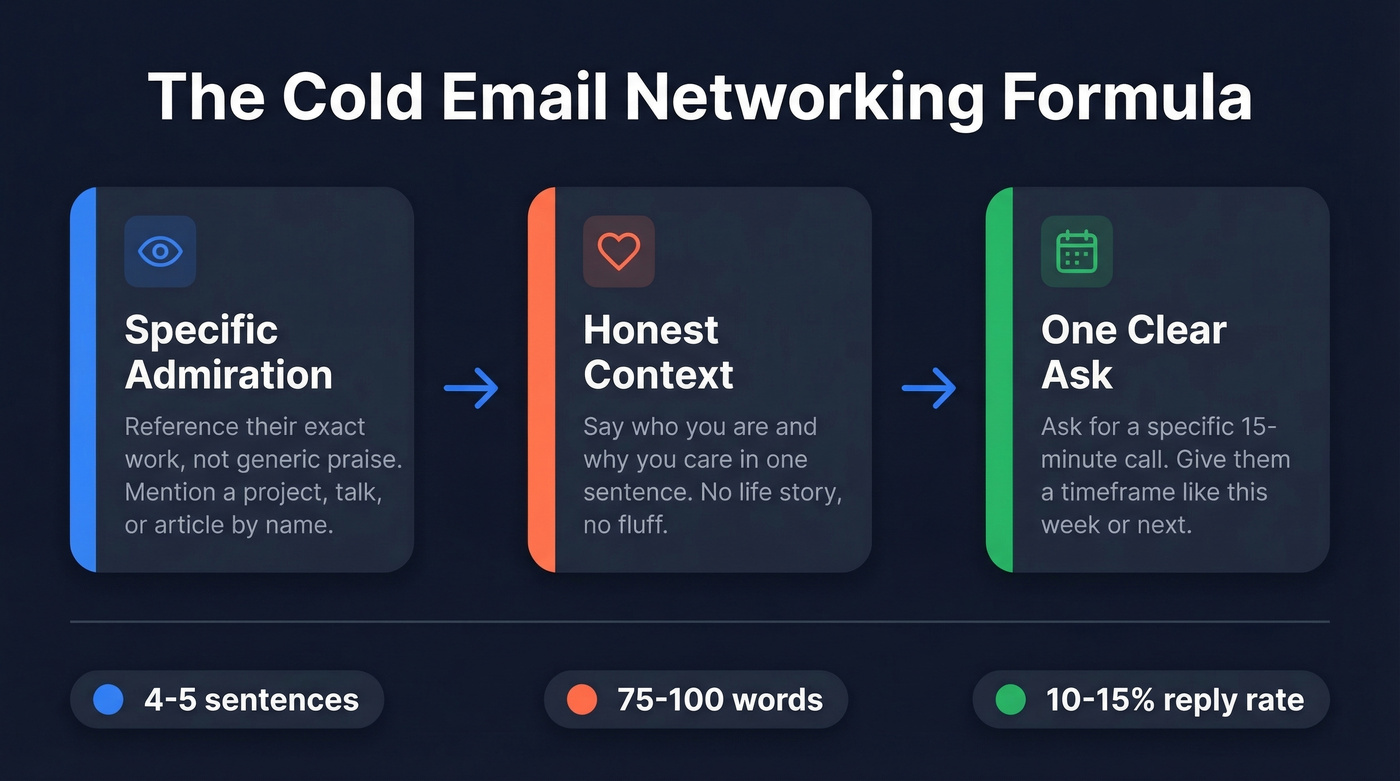 The Cold Email Networking Formula

Specific Admiration

Reference their exact work, not generic praise. Mention a project, talk, or article by name.

Honest Context

Say who you are and why you care in one sentence. No life story, no fluff.

One Clear Ask

Ask for a specific 15-minute call. Give them a timeframe like this week or next.

4-5 sentences

75-100 words

10-15% reply rate